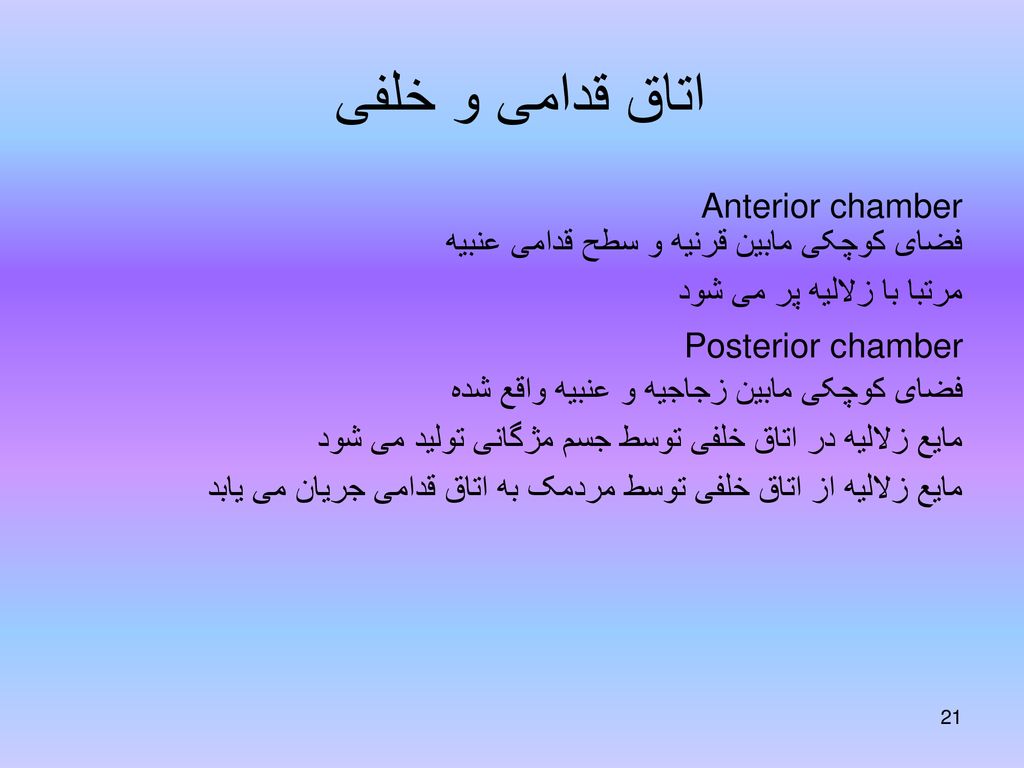 اتاق قدامی و خلفی

Anterior chamber

فضای کوچکی مابین قرنیه و سطح قدامی عنبیه

مرتبا با زلالیه پر می شود

Posterior chamber

فضای کوچکی مابین زجاجیه و عنبیه واقع شده

مایع زلالیه در اتاق خلفی توسط جسم مژگانی تولید می شود

مایع زلالیه از اتاق خلفی توسط مردمک به اتاق قدامی جریان می یابد

21